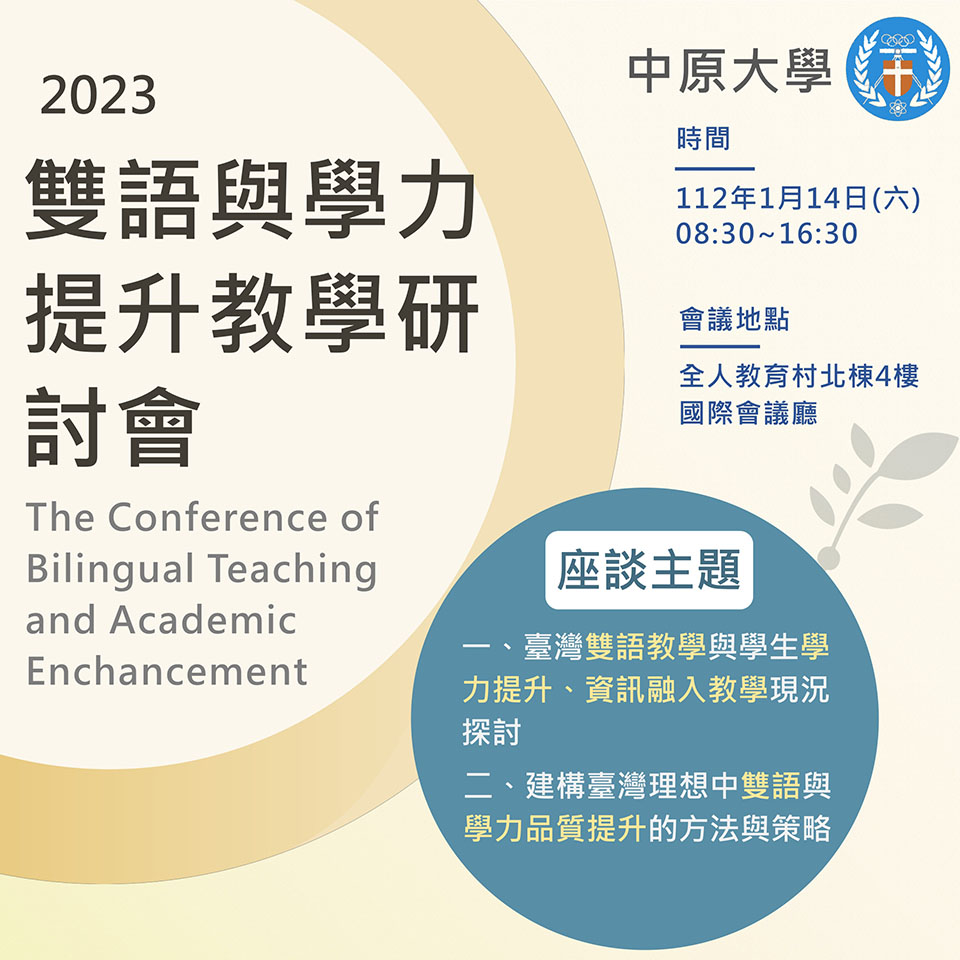 2023

雙語與學力提升教學研討會

The Conference of Bilingual Teaching and Academic Enchancement

中原大學

時間

112年1月14日(六)
08:30~16:30

會議地點

全人教育村北棟4樓
國際會議廳

座談主題

一、臺灣雙語教學與學生學力提升、資訊融入教學現況探討

二、建構臺灣理想中雙語與學力品質提升的方法與策略